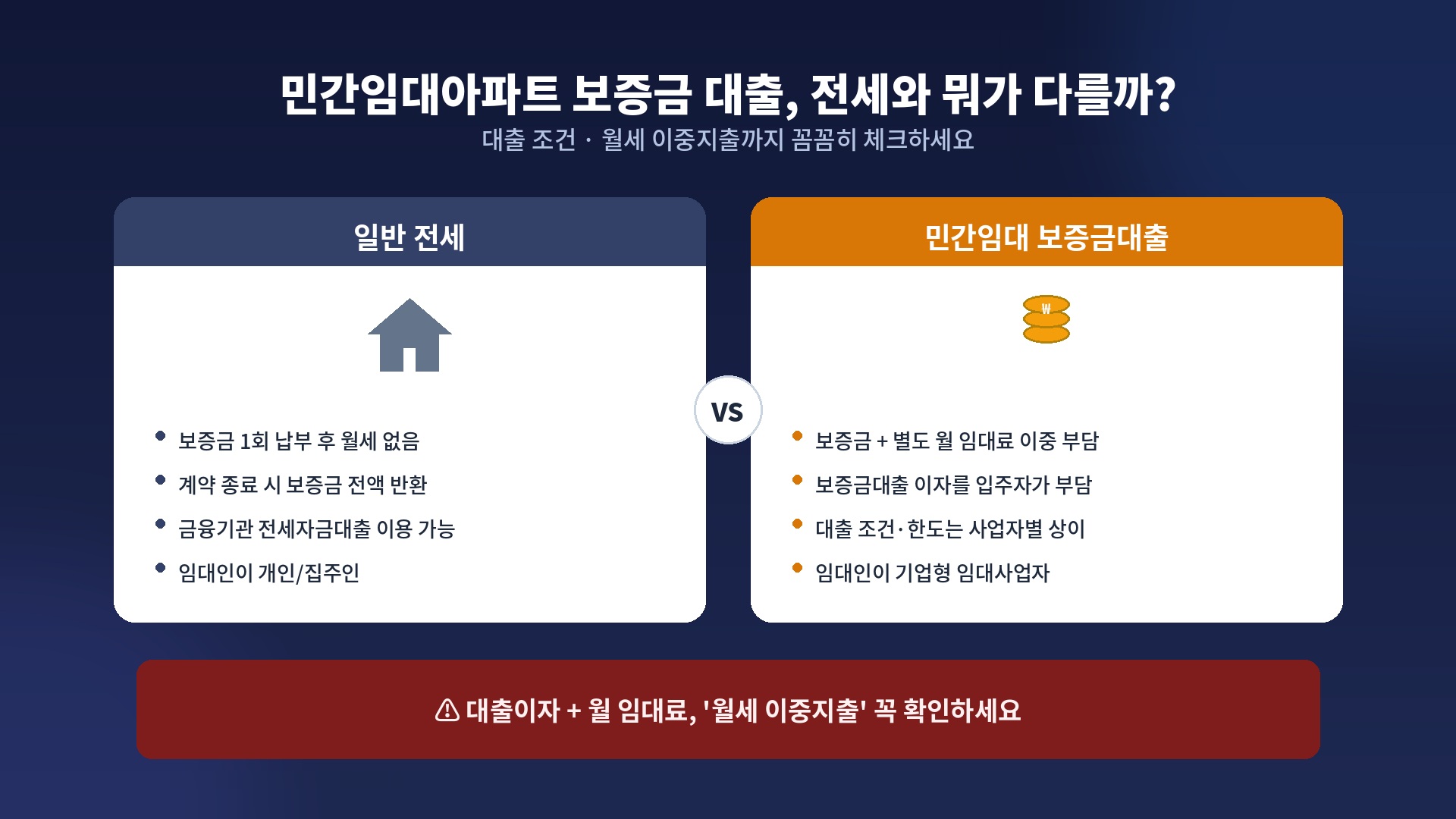 민간임대아파트 보증금 대출, 전세와 뭐가 다를까?

대출 조건 · 월세 이중지출까지 꼼꼼히 체크하세요

일반 전세

- 보증금 1회 납부 후 월세 없음
- 계약 종료 시 보증금 전액 반환
- 금융기관 전세자금대출 이용 가능
- 임대인이 개인/집주인

VS

민간임대 보증금대출

₩

- 보증금 + 별도 월 임대료 이중 부담
- 보증금대출 이자를 입주자가 부담
- 대출 조건·한도는 사업자별 상이
- 임대인이 기업형 임대사업자

⚠ 대출이자 + 월 임대료, '월세 이중지출' 꼭 확인하세요